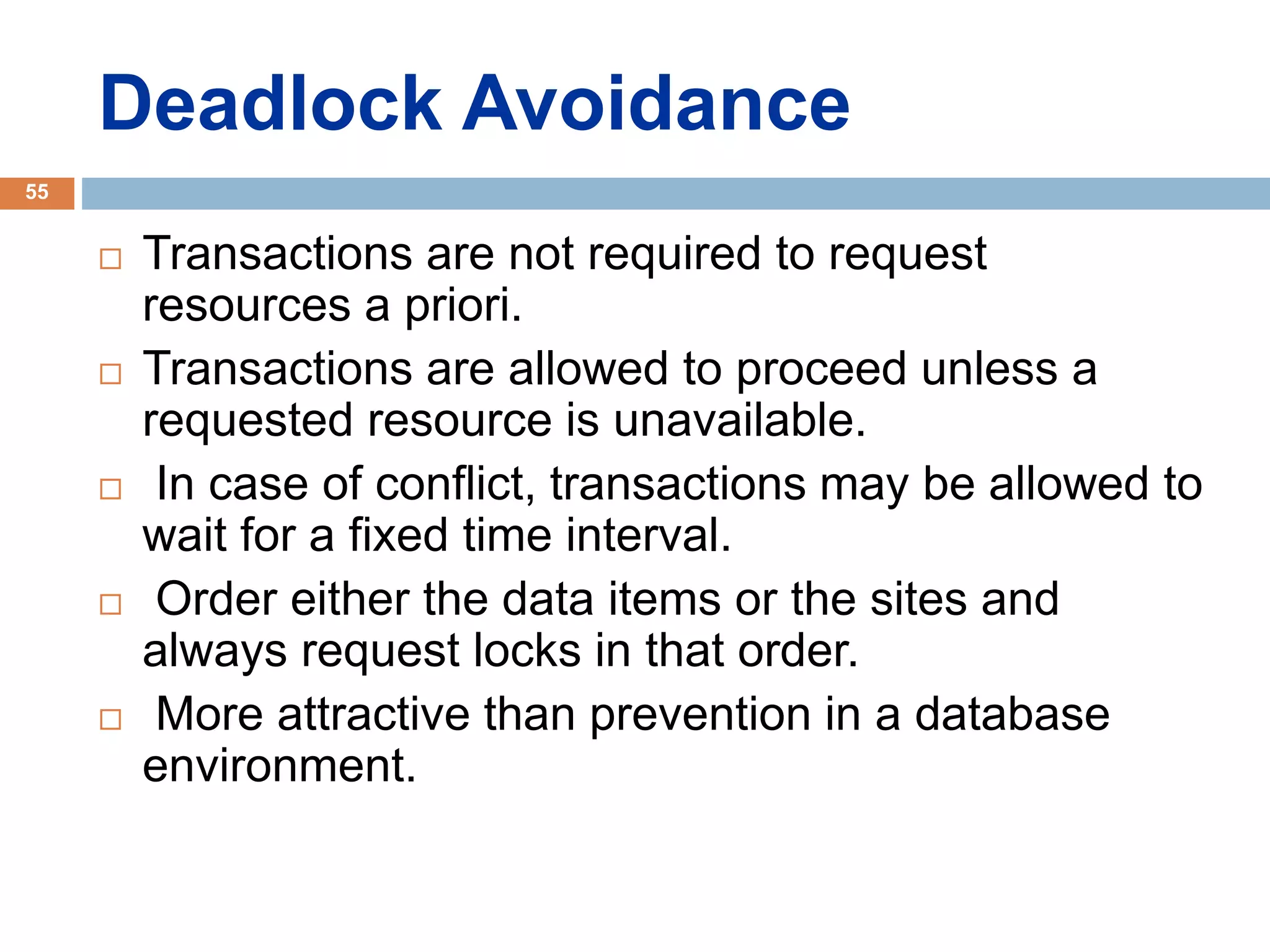 Deadlock Avoidance

55

□ Transactions are not required to request resources a priori.

□ Transactions are allowed to proceed unless a requested resource is unavailable.

□ In case of conflict, transactions may be allowed to wait for a fixed time interval.

□ Order either the data items or the sites and always request locks in that order.

□ More attractive than prevention in a database environment.